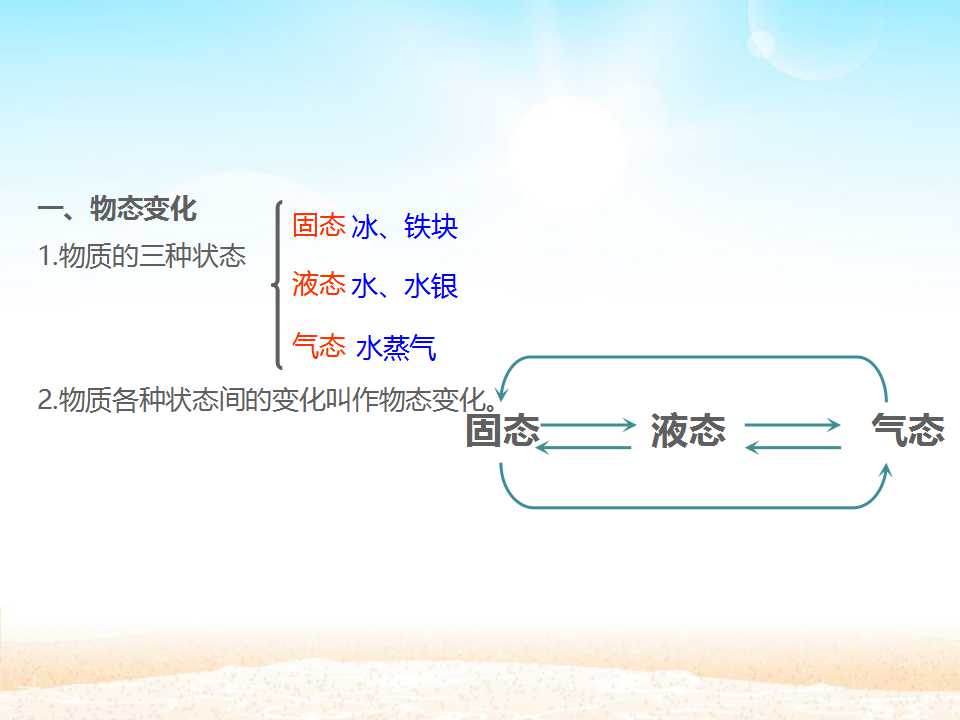 一、物态变化

1.物质的三种状态

固态 冰、铁块

液态 水、水银

气态 水蒸气

2.物质各种状态间的变化叫作物态变化。

固态 液态 气态